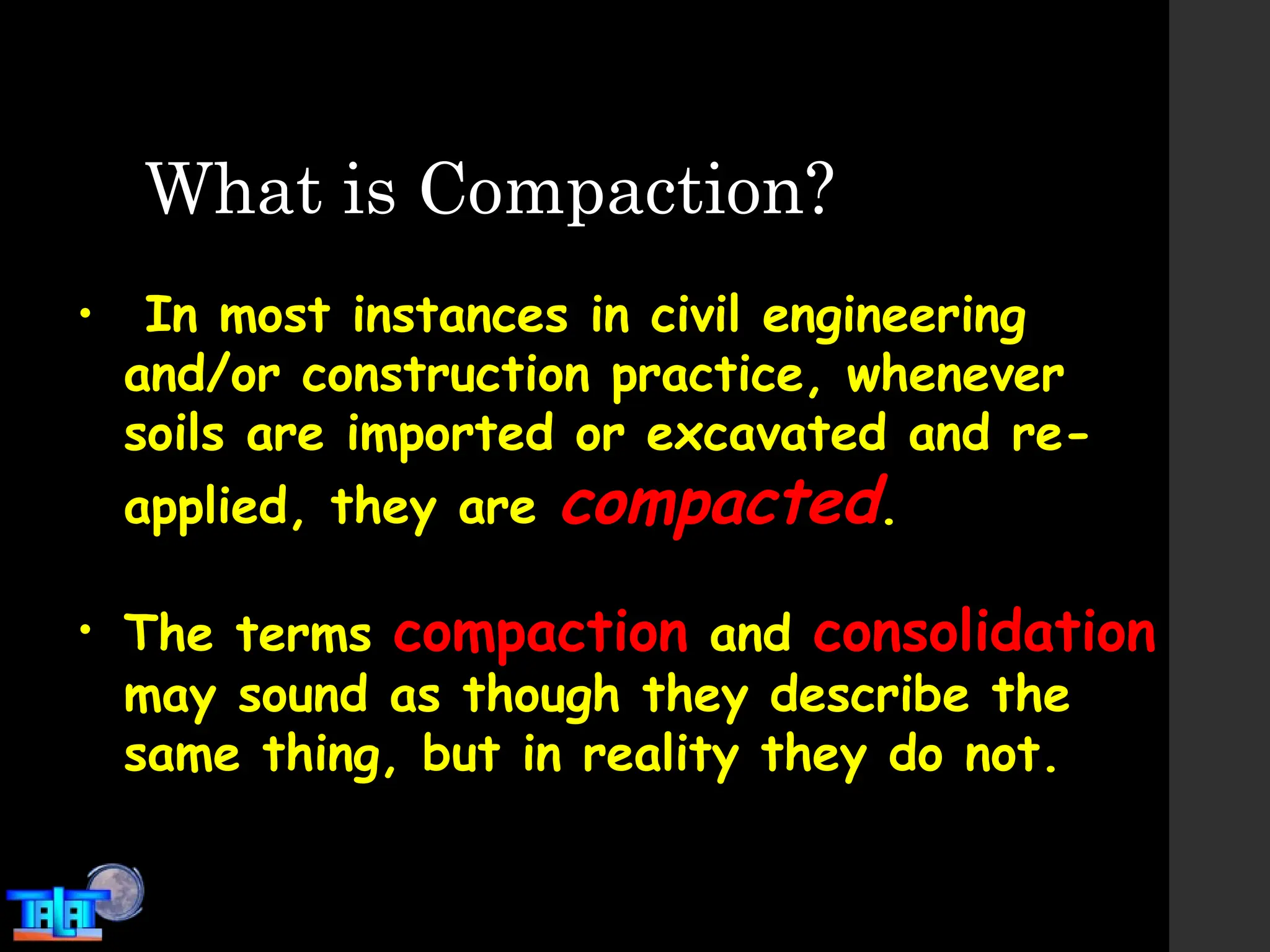 What is Compaction?

• In most instances in civil engineering and/or construction practice, whenever soils are imported or excavated and re-applied, they are compacted.

• The terms compaction and consolidation may sound as though they describe the same thing, but in reality they do not.

TALAT